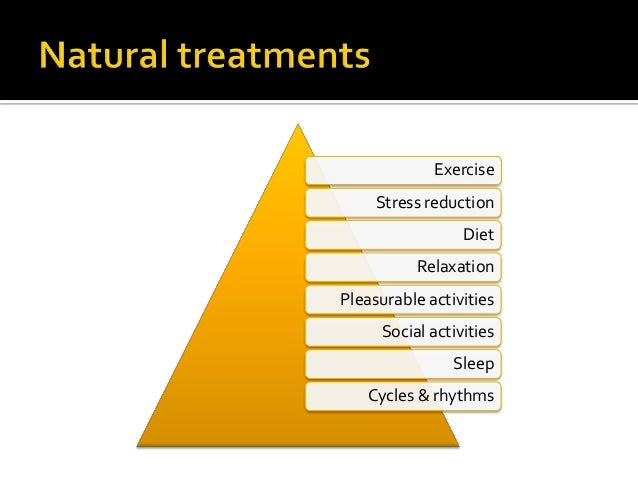 Natural treatments

Exercise
Stress reduction
Diet
Relaxation
Pleasurable activities
Social activities
Sleep
Cycles & rhythms